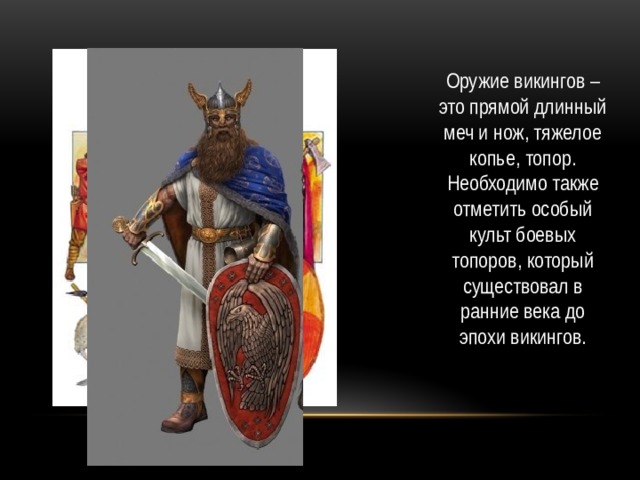 Оружие викингов – это прямой длинный меч и нож, тяжелое копье, топор. Необходимо также отметить особый культ боевых топоров, который существовал в ранние века до эпохи викингов.